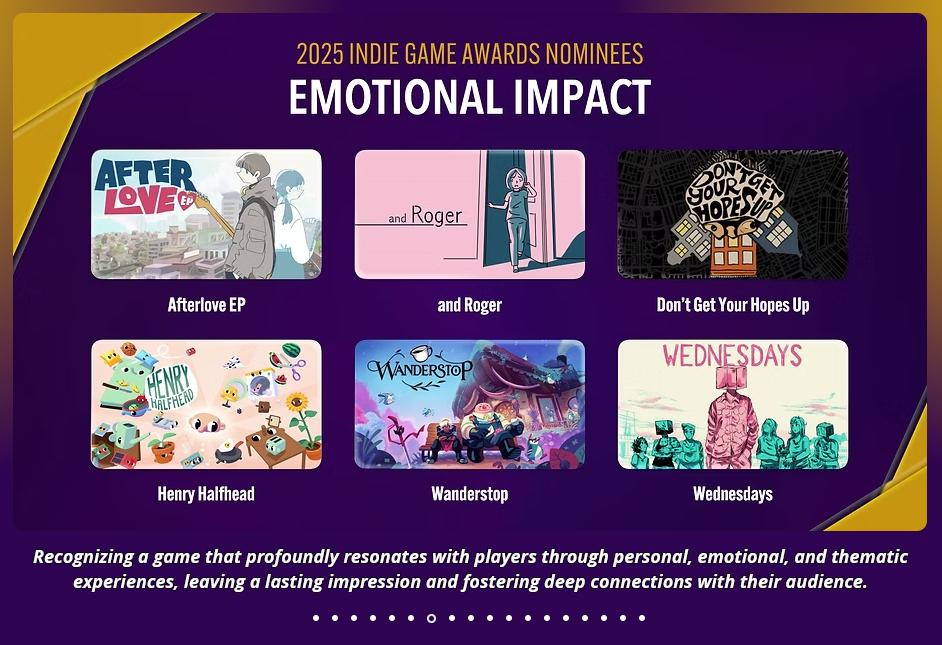 2025 INDIE GAME AWARDS NOMINEES
EMOTIONAL IMPACT

AFTER LOVE EP

Afterlove EP

and Roger

and Roger

DON'T GET YOUR HOPES UP

Don't Get Your Hopes Up

HENRY HALFHEAD

Henry Halfhead

WANDERSTOP

Wanderstop

WEDNESDAYS

Wednesdays

Recognizing a game that profoundly resonates with players through personal, emotional, and thematic experiences, leaving a lasting impression and fostering deep connections with their audience.